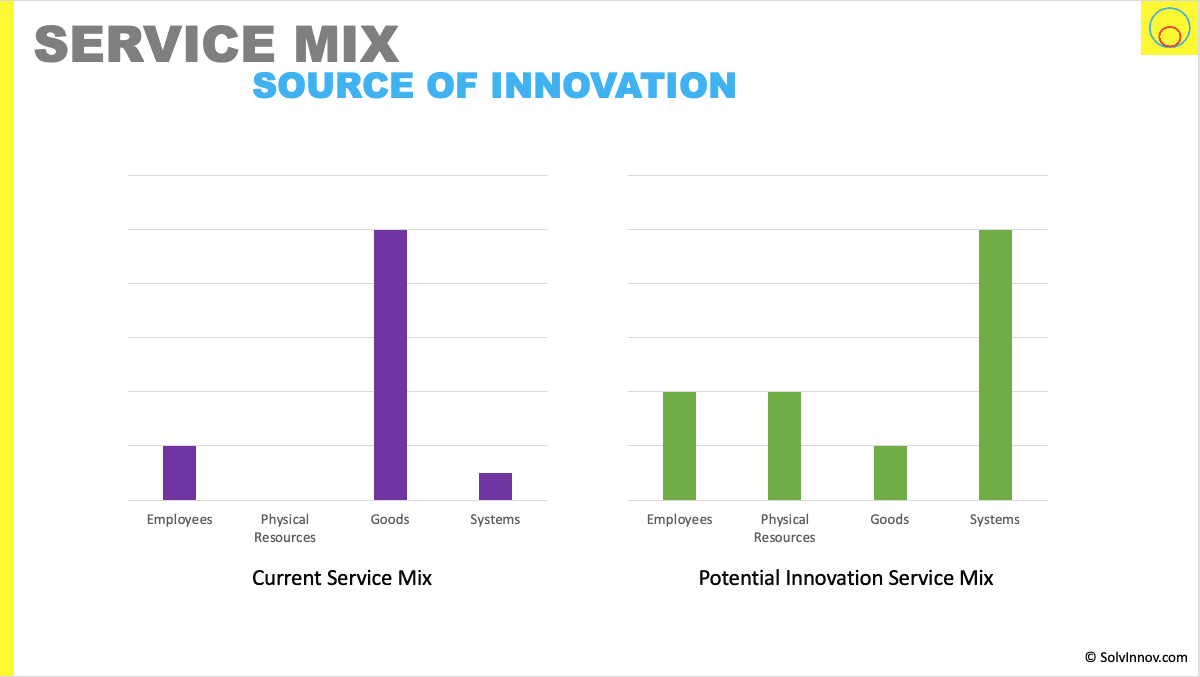 SERVICE MIX
SOURCE OF INNOVATION

Employees
Physical Resources
Goods
Systems

Current Service Mix

Employees
Physical Resources
Goods
Systems

Potential Innovation Service Mix

© SolvInnov.com